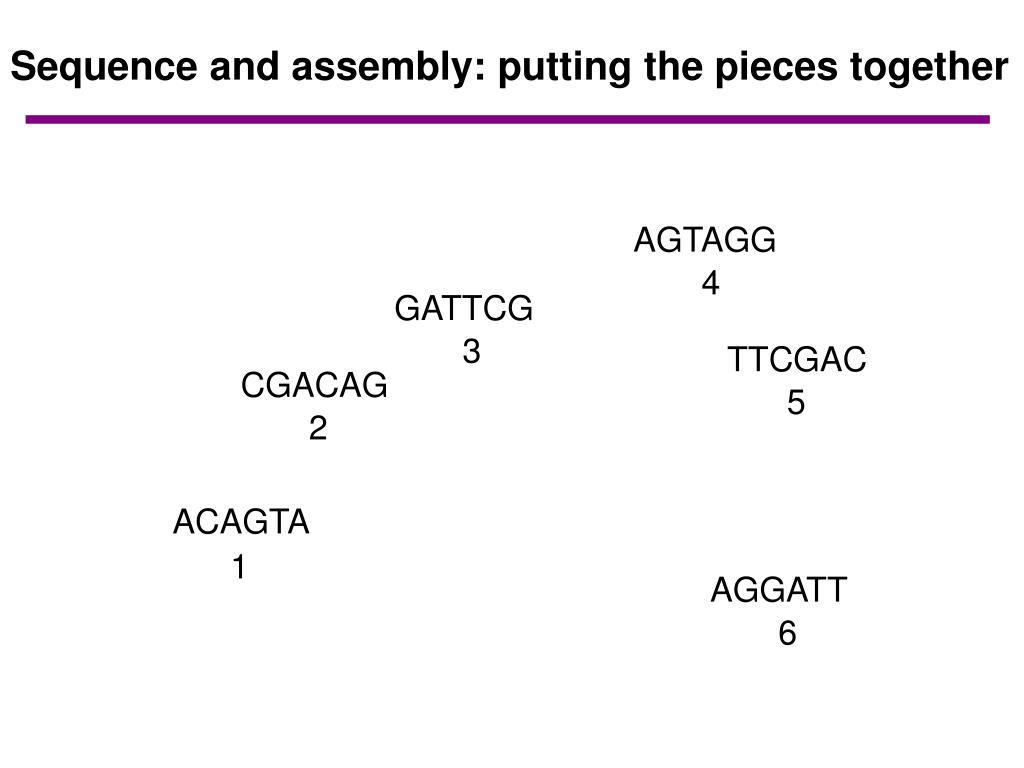 Sequence and assembly: putting the pieces together

AGTAGG
4

GATTCG
3

TTCGAC
5

CGACAG
2

ACAGTA
1

AGGATT
6